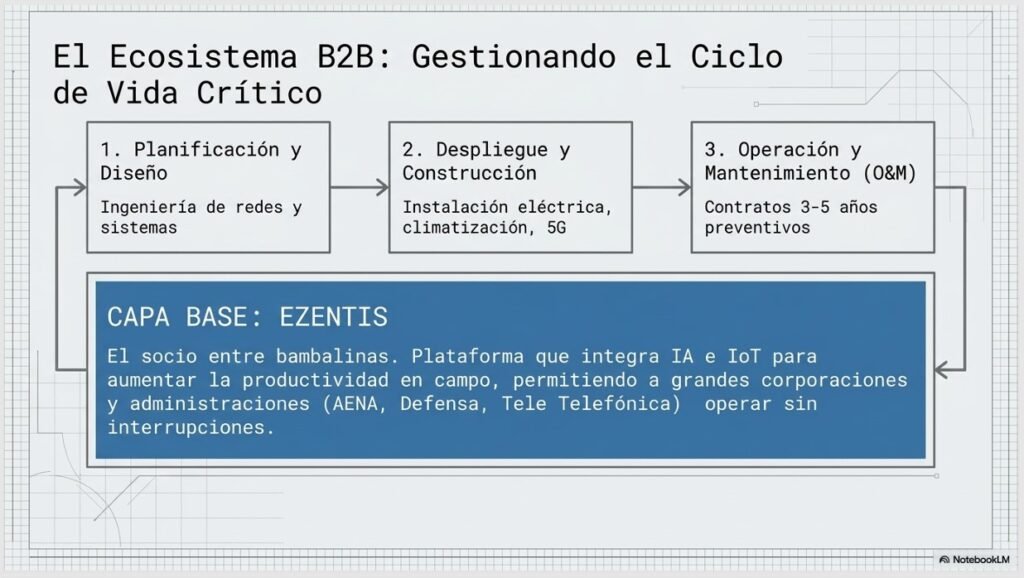 El Ecosistema B2B: Gestionando el Ciclo de Vida Crítico

1. Planificación y Diseño

Ingeniería de redes y sistemas

2. Despliegue y Construcción

Instalación eléctrica, climatización, 5G

3. Operación y Mantenimiento (O&M)

Contratos 3-5 años preventivos

CAPA BASE: EZENTIS

El socio entre bambalinas. Plataforma que integra IA e IoT para aumentar la productividad en campo, permitiendo a grandes corporaciones y administraciones (AENA, Defensa, Tele Telefónica) operar sin interrupciones.

NotebookLM